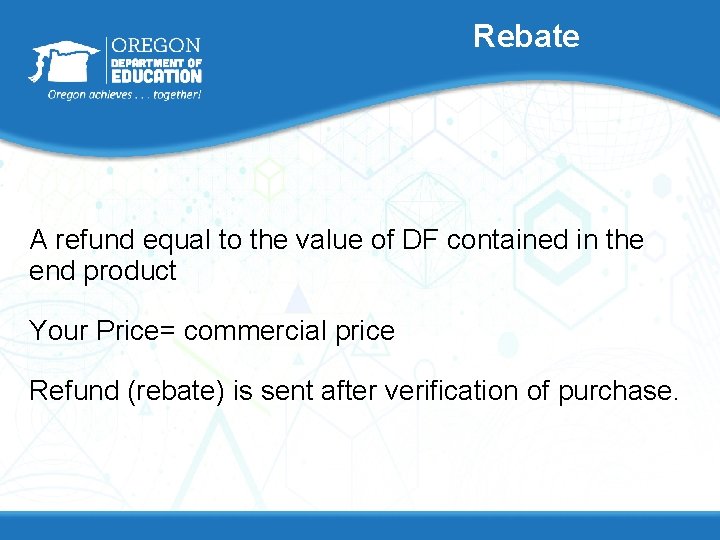 OREGON
DEPARTMENT OF
EDUCATION
Oregon achieves . . . together!

Rebate

A refund equal to the value of DF contained in the end product

Your Price= commercial price

Refund (rebate) is sent after verification of purchase.